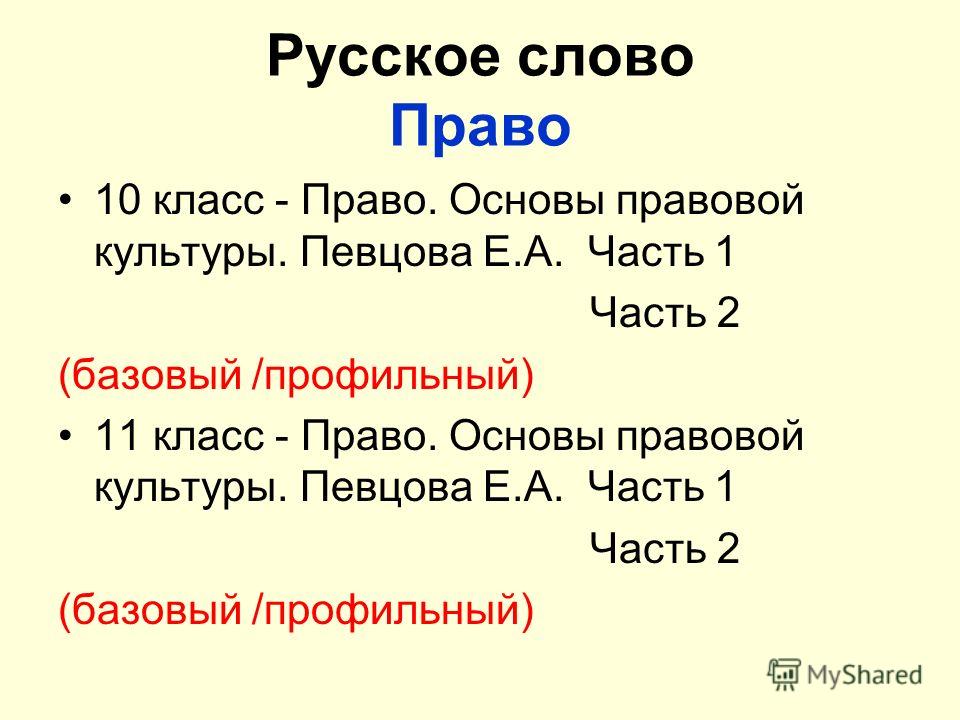 Русское слово
Право

• 10 класс - Право. Основы правовой культуры. Певцова Е.А. Часть 1

Часть 2

(базовый /профильный)

• 11 класс - Право. Основы правовой культуры. Певцова Е.А. Часть 1

Часть 2

(базовый /профильный)

MyShared